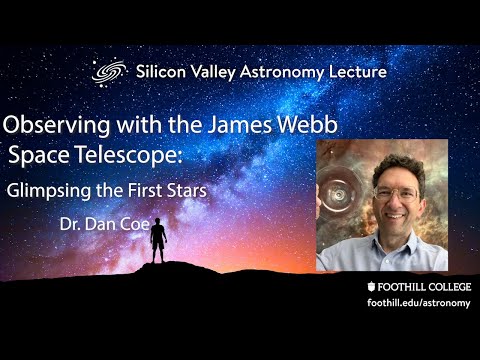 Silicon Valley Astronomy Lecture

Observing with the James Webb Space Telescope:

Glimpsing the First Stars

Dr. Dan Coe

FOOTHILL COLLEGE
foothill.edu/astronomy